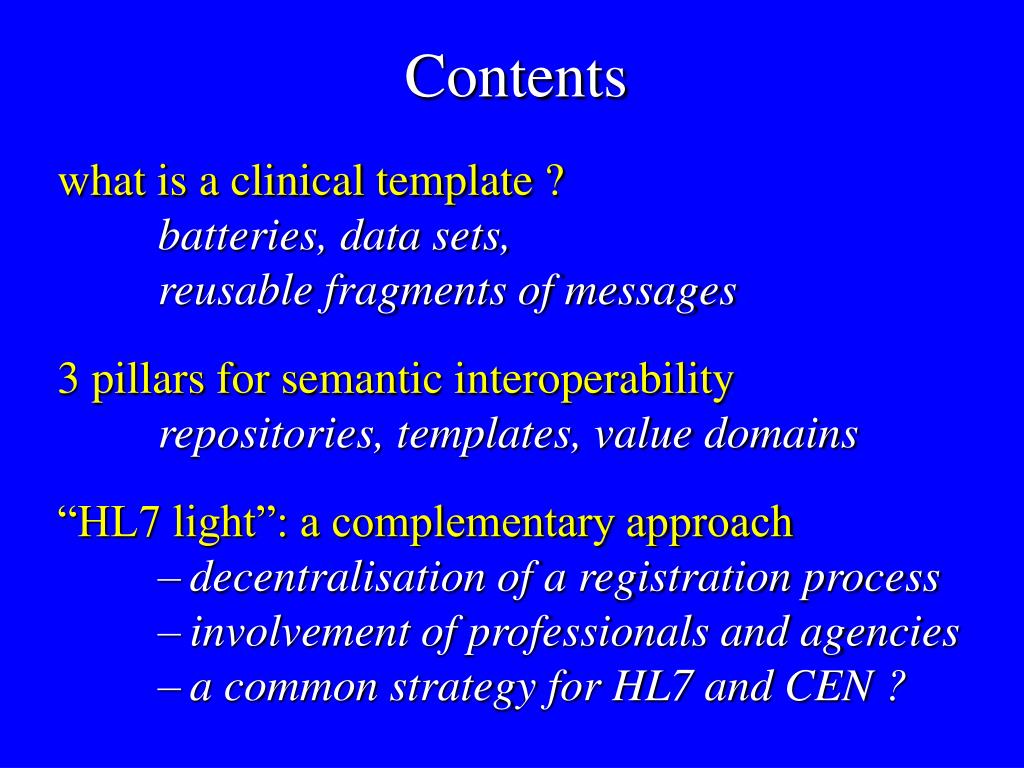 Contents

what is a clinical template ?
batteries, data sets,
reusable fragments of messages

3 pillars for semantic interoperability
repositories, templates, value domains

“HL7 light”: a complementary approach
– decentralisation of a registration process
– involvement of professionals and agencies
– a common strategy for HL7 and CEN ?